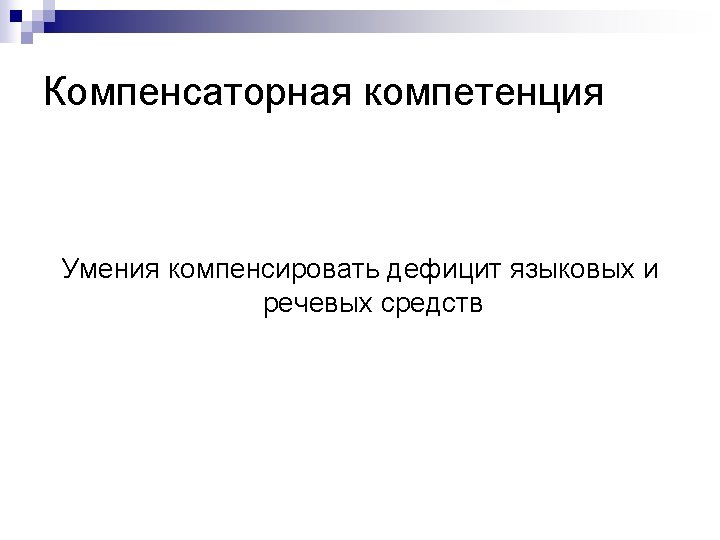 Компенсаторная компетенция

Умения компенсировать дефицит языковых и речевых средств